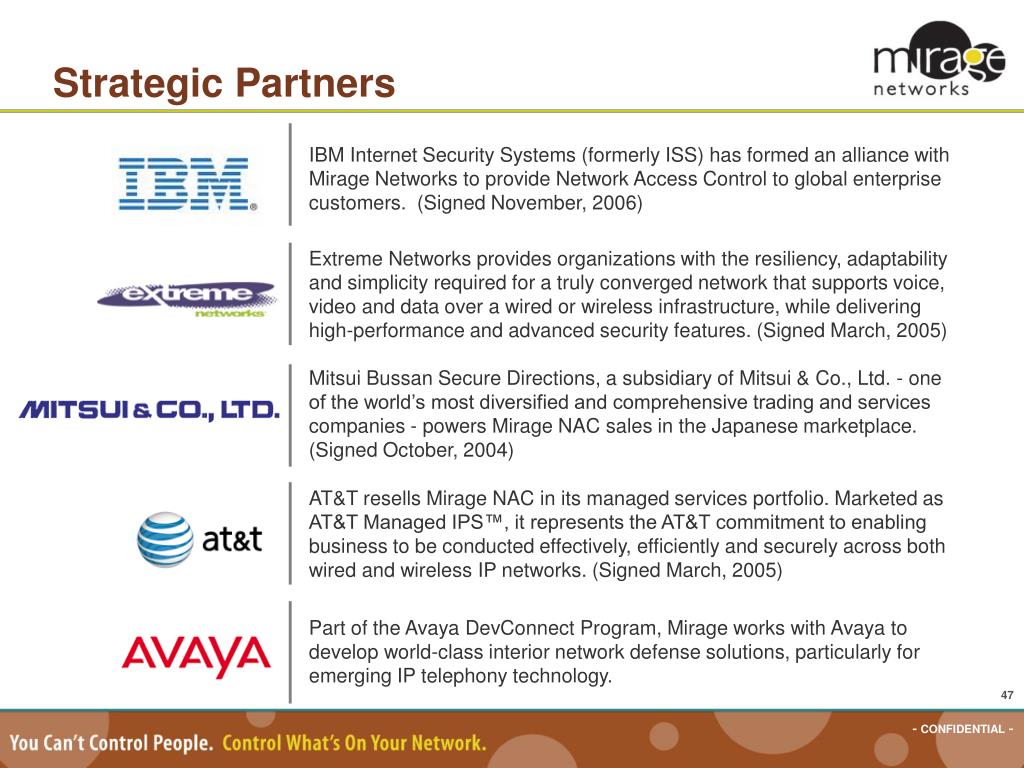 Strategic Partners

mirage networks

IBM

IBM Internet Security Systems (formerly ISS) has formed an alliance with Mirage Networks to provide Network Access Control to global enterprise customers. (Signed November, 2006)

extreme networks

Extreme Networks provides organizations with the resiliency, adaptability and simplicity required for a truly converged network that supports voice, video and data over a wired or wireless infrastructure, while delivering high-performance and advanced security features. (Signed March, 2005)

MITSUI & CO., LTD.

Mitsui Bussan Secure Directions, a subsidiary of Mitsui & Co., Ltd. - one of the world's most diversified and comprehensive trading and services companies - powers Mirage NAC sales in the Japanese marketplace. (Signed October, 2004)

at&t

AT&T resells Mirage NAC in its managed services portfolio. Marketed as AT&T Managed IPS™, it represents the AT&T commitment to enabling business to be conducted effectively, efficiently and securely across both wired and wireless IP networks. (Signed March, 2005)

AVAYA

Part of the Avaya DevConnect Program, Mirage works with Avaya to develop world-class interior network defense solutions, particularly for emerging IP telephony technology.

47

You Can't Control People. Control What's On Your Network.

- CONFIDENTIAL -